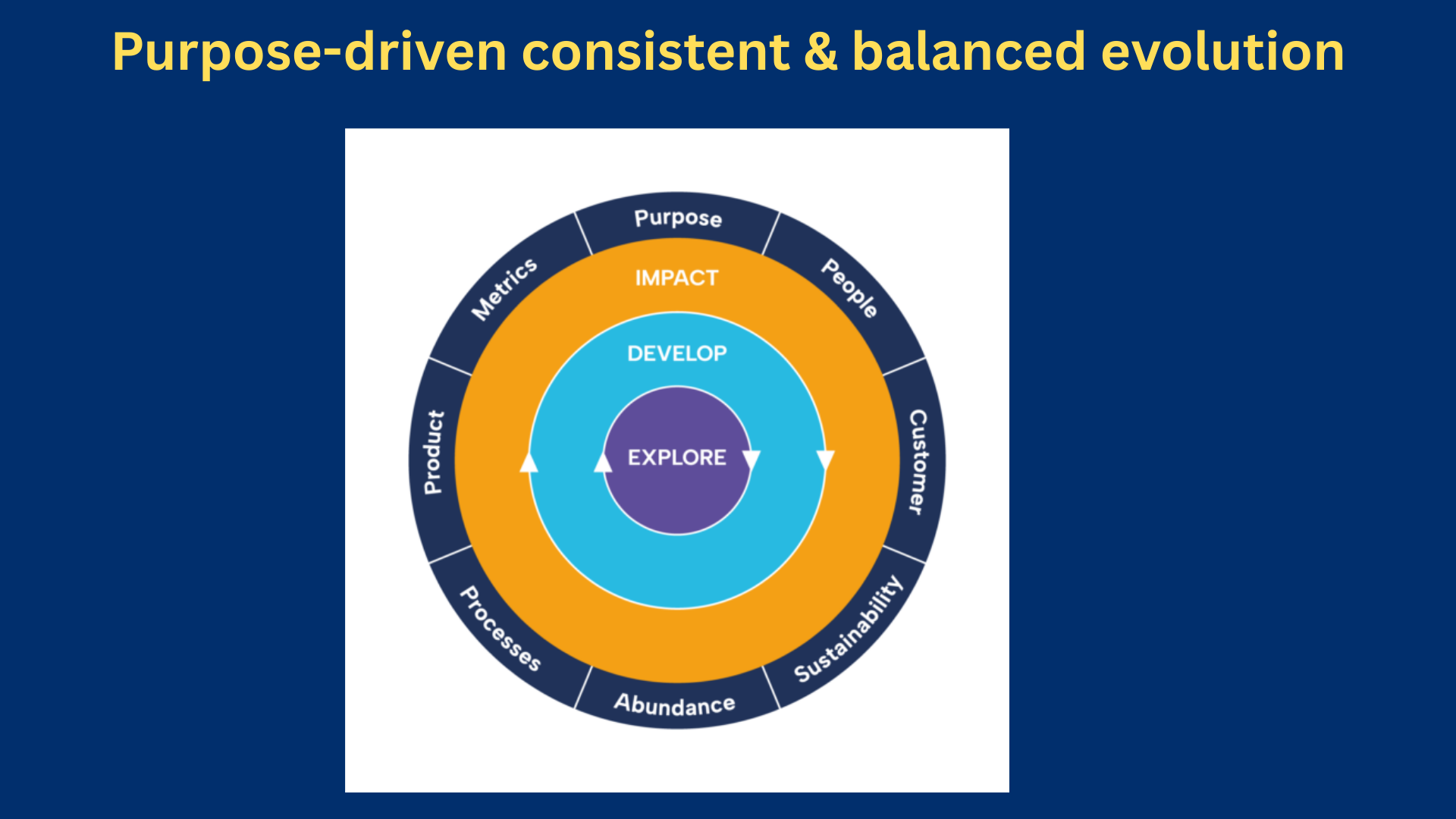 Purpose-driven consistent & balanced evolution

Purpose
People
Customer
Sustainability
Abundance
Processes
Product
Metrics

IMPACT

DEVELOP

EXPLORE